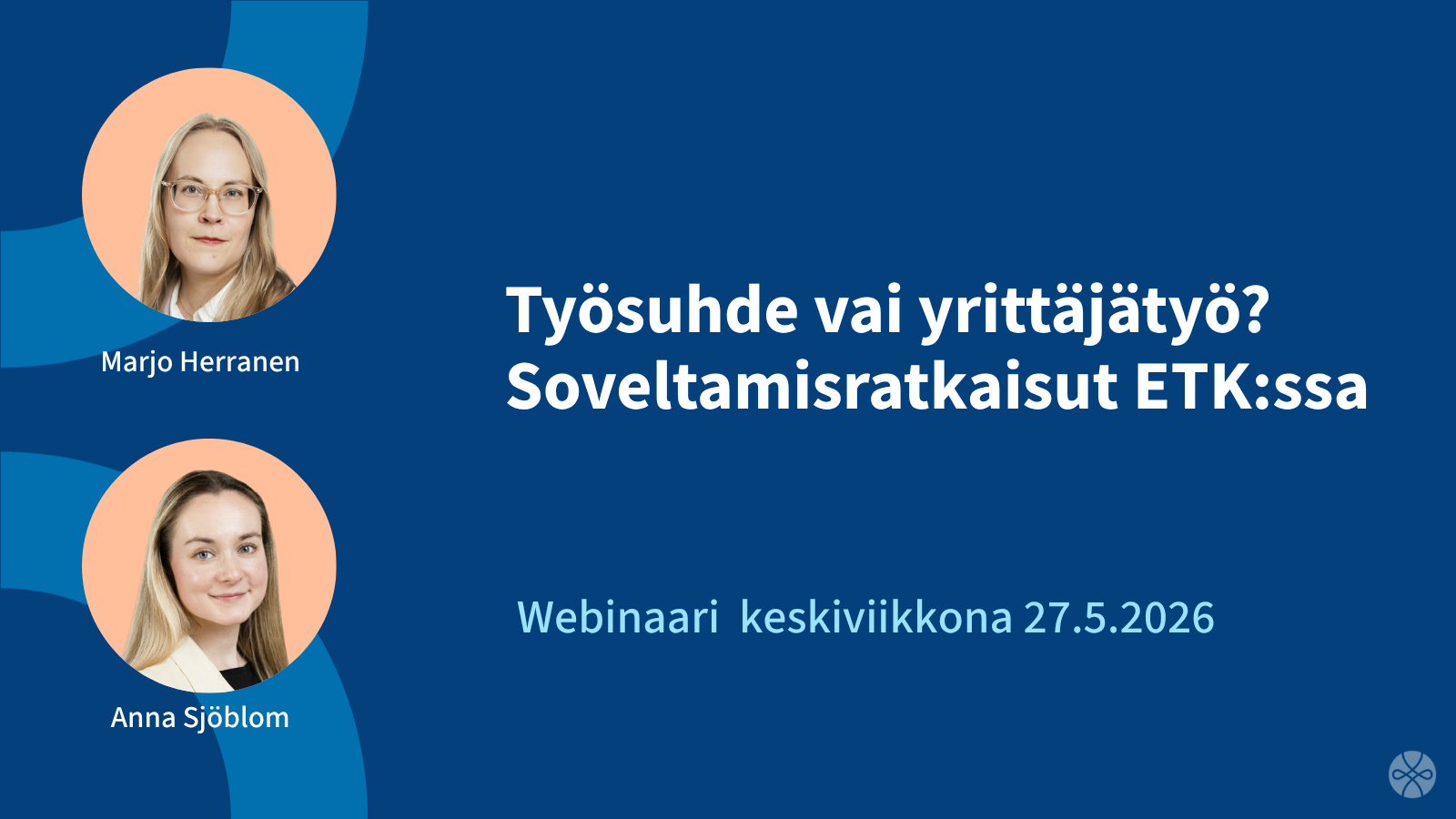 Marjo Herranen

Anna Sjöblom

Työsuhde vai yrittäjätyö?
Soveltamisratkaisut ETK:ssa

Webinaari keskiviikkona 27.5.2026